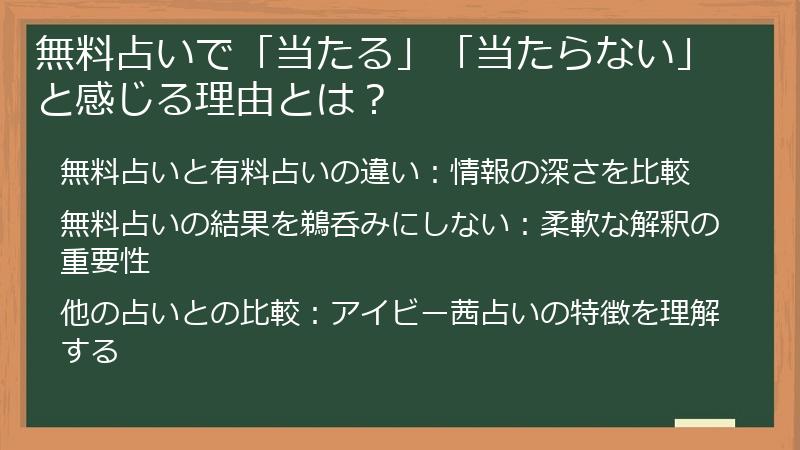 無料占いで「当たる」「当たらない」と感じる理由とは？

無料占いと有料占いの違い：情報の深さを比較

無料占いの結果を鵜呑みにしない：柔軟な解釈の重要性

他の占いとの比較：アイビー茜占いの特徴を理解する